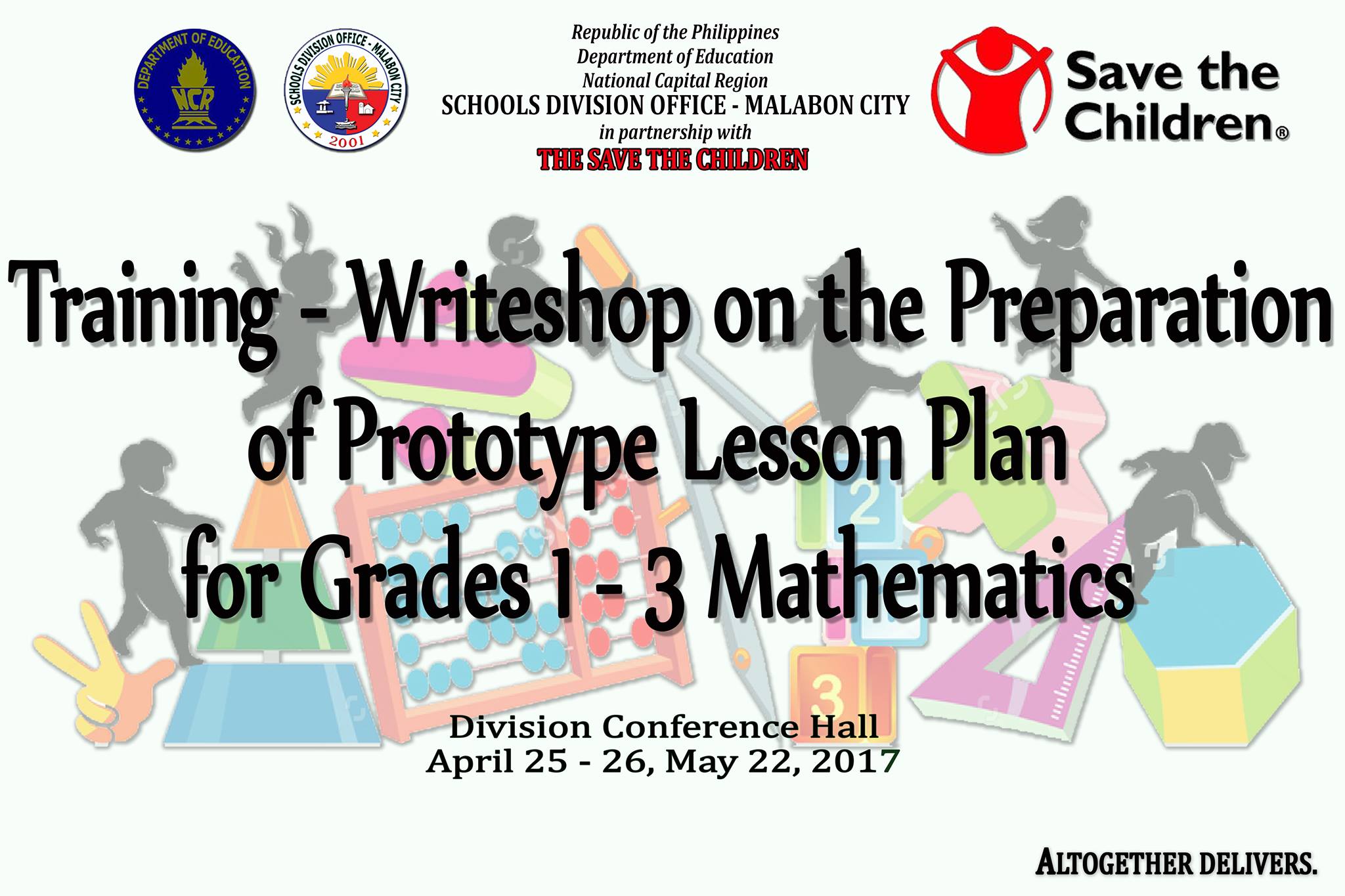 DEPARTMENT OF EDUCATION
NCR

SCHOOLS DIVISION OFFICE - MALABON CITY
2001

Republic of the Philippines
Department of Education
National Capital Region
SCHOOLS DIVISION OFFICE - MALABON CITY
in partnership with
THE SAVE THE CHILDREN

Save the Children®

Training - Writeshop on the Preparation of Prototype Lesson Plan for Grades 1 - 3 Mathematics

2

3

Division Conference Hall
April 25 - 26, May 22, 2017

ALTOGETHER DELIVERS.